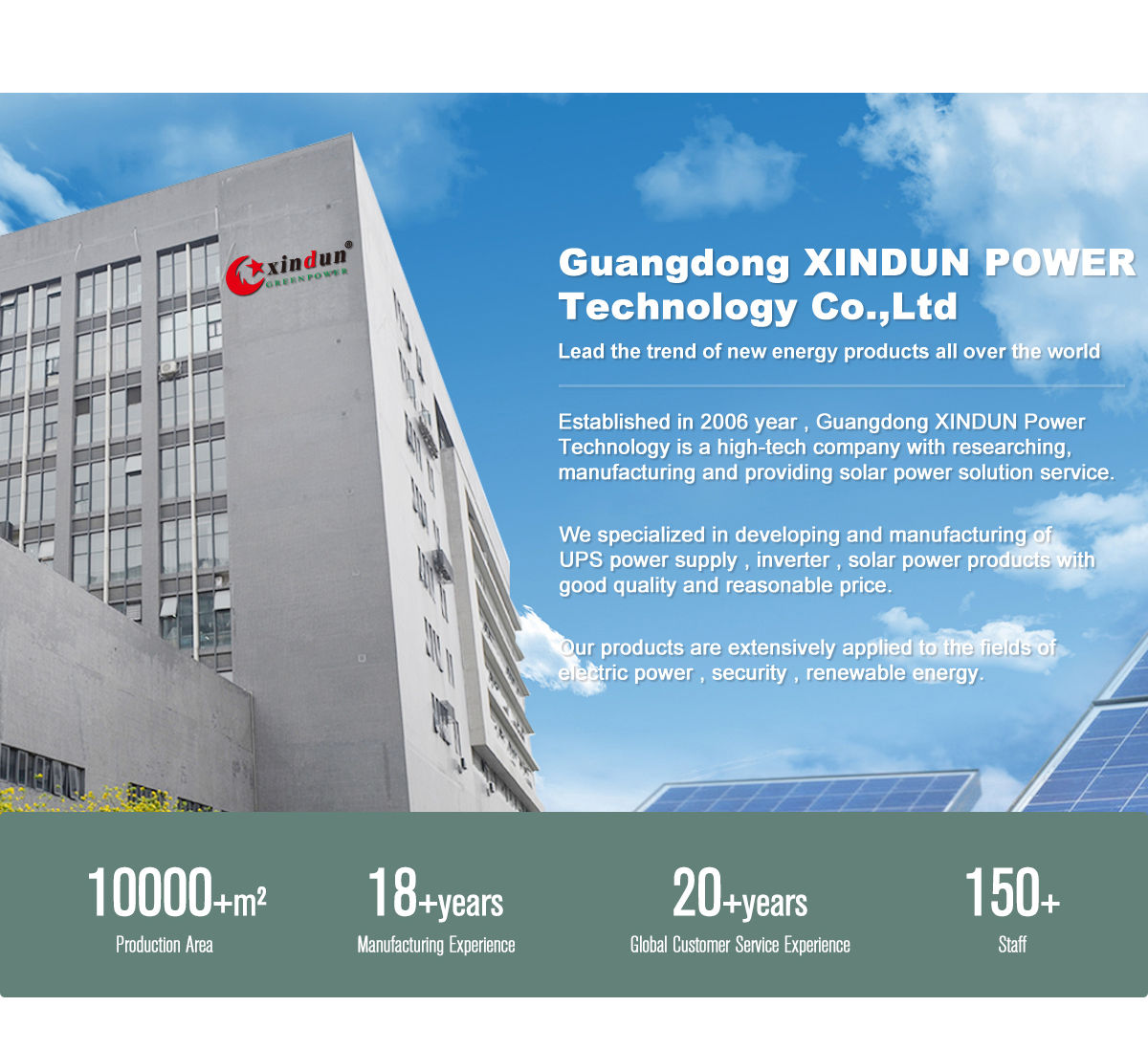 xindun®
GREENPOWER

Guangdong XINDUN POWER Technology Co.,Ltd

Lead the trend of new energy products all over the world

Established in 2006 year , Guangdong XINDUN Power Technology is a high-tech company with researching, manufacturing and providing solar power solution service.

We specialized in developing and manufacturing of UPS power supply , inverter , solar power products with good quality and reasonable price.

Our products are extensively applied to the fields of electric power , security , renewable energy.

10000+m²
Production Area

18+years
Manufacturing Experience

20+years
Global Customer Service Experience

150+
Staff